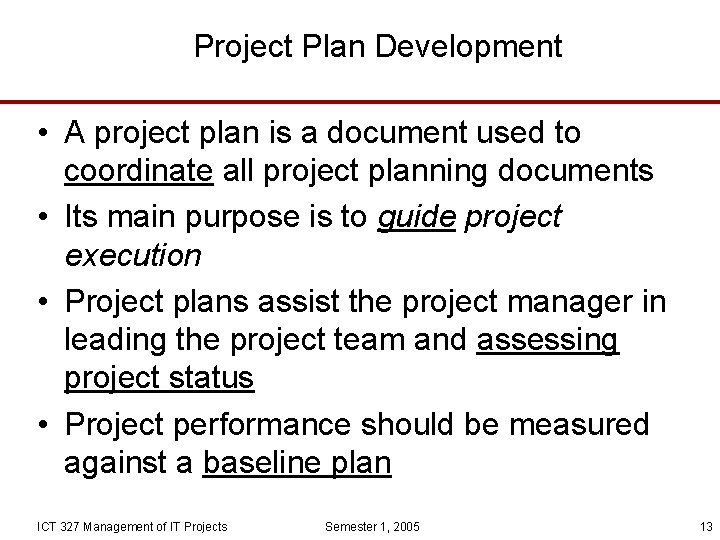 Project Plan Development

• A project plan is a document used to coordinate all project planning documents

• Its main purpose is to guide project execution

• Project plans assist the project manager in leading the project team and assessing project status

• Project performance should be measured against a baseline plan

ICT 327 Management of IT Projects Semester 1, 2005 13